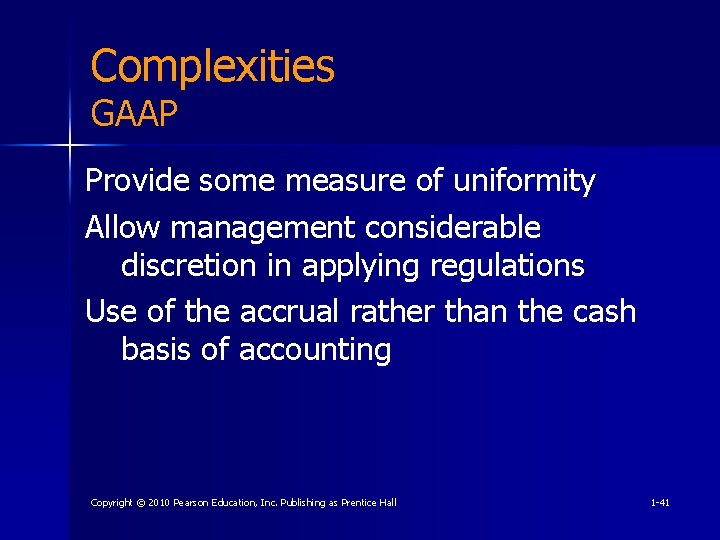 Complexities
GAAP

Provide some measure of uniformity

Allow management considerable discretion in applying regulations

Use of the accrual rather than the cash basis of accounting

Copyright © 2010 Pearson Education, Inc. Publishing as Prentice Hall

1-41